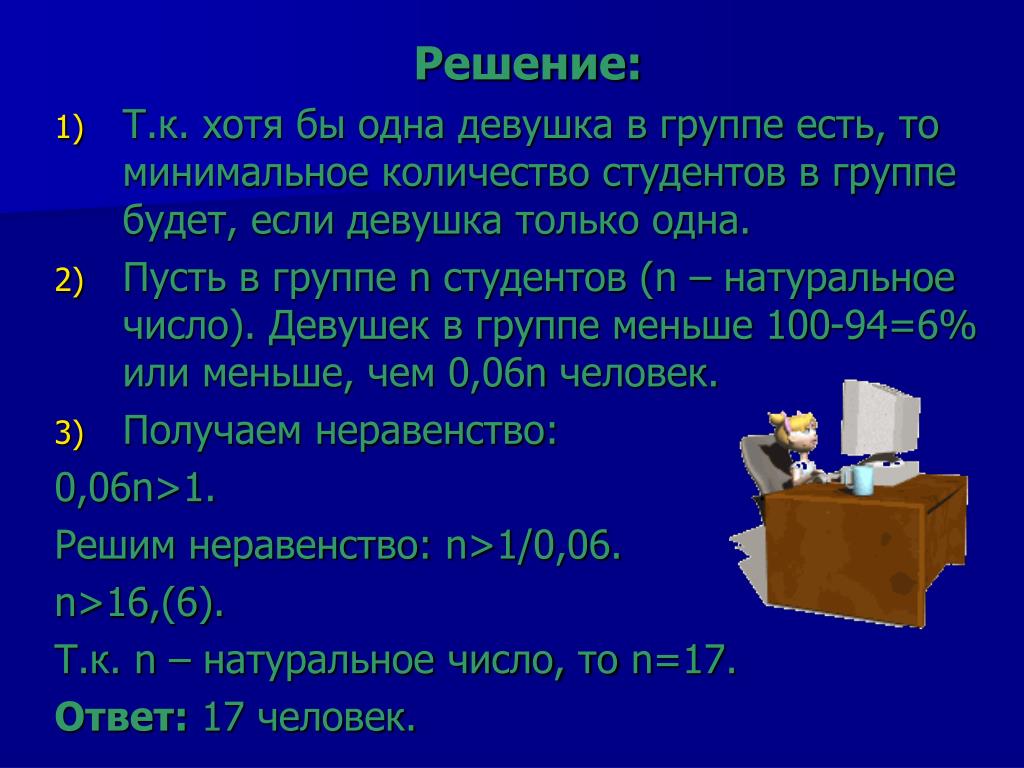 Решение:

1) Т.к. хотя бы одна девушка в группе есть, то минимальное количество студентов в группе будет, если девушка только одна.

2) Пусть в группе n студентов (n – натуральное число). Девушек в группе меньше 100-94=6% или меньше, чем 0,06n человек.

3) Получаем неравенство:

0,06n>1.

Решим неравенство: n>1/0,06.

n>16,(6).

Т.к. n – натуральное число, то n=17.

Ответ: 17 человек.